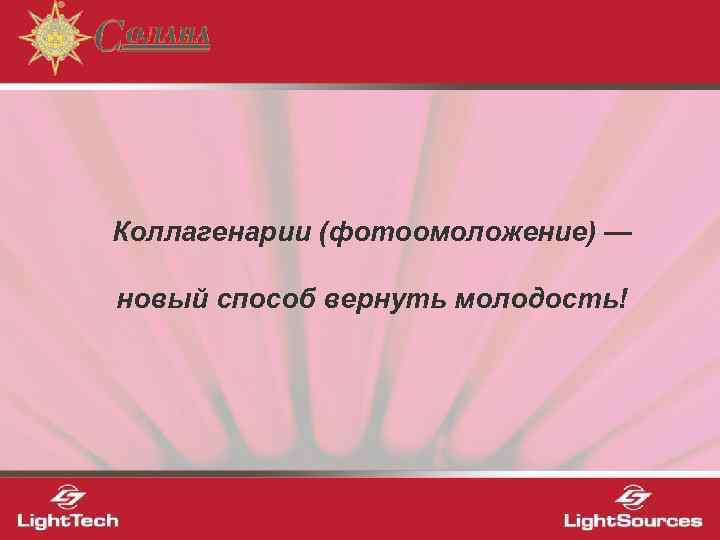 Солана

Коллагенарии (фотоомоложение) —

новый способ вернуть молодость!

LightTech

LightSources